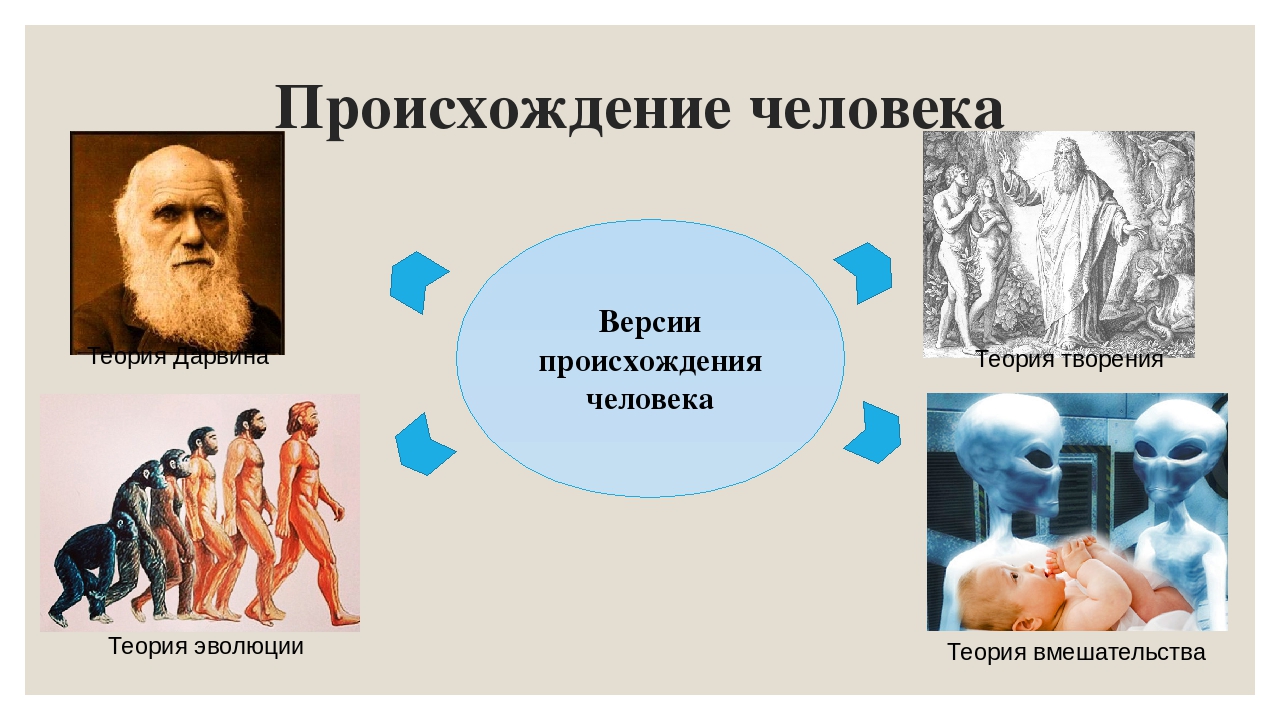 Происхождение человека

Теория Дарвина

Версии происхождения человека

Теория творения

Теория эволюции

Теория вмешательства